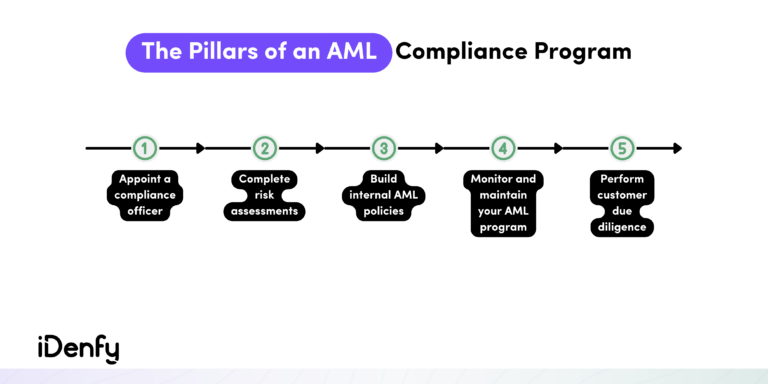 The Pillars of an AML Compliance Program

1
Appoint a compliance officer

2
Complete risk assessments

3
Build internal AML policies

4
Monitor and maintain your AML program

5
Perform customer due diligence

iDenfy